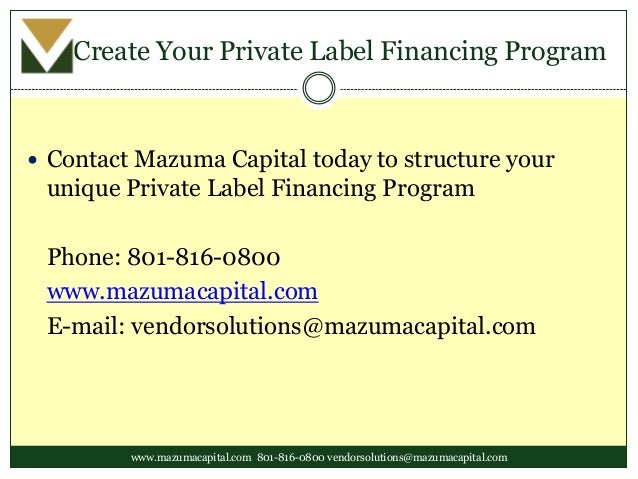 Create Your Private Label Financing Program

• Contact Mazuma Capital today to structure your unique Private Label Financing Program

Phone: 801-816-0800
www.mazumacapital.com
E-mail: vendorsolutions@mazumacapital.com

www.mazumacapital.com 801-816-0800 vendorsolutions@mazumacapital.com